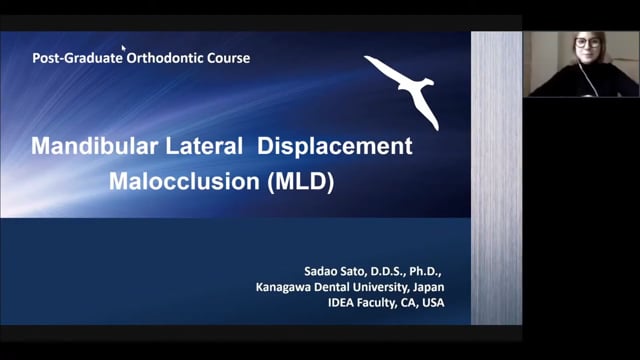 Post-Graduate Orthodontic Course

Mandibular Lateral Displacement Malocclusion (MLD)

Sadao Sato, D.D.S., Ph.D.,
Kanagawa Dental University, Japan
IDEA Faculty, CA, USA